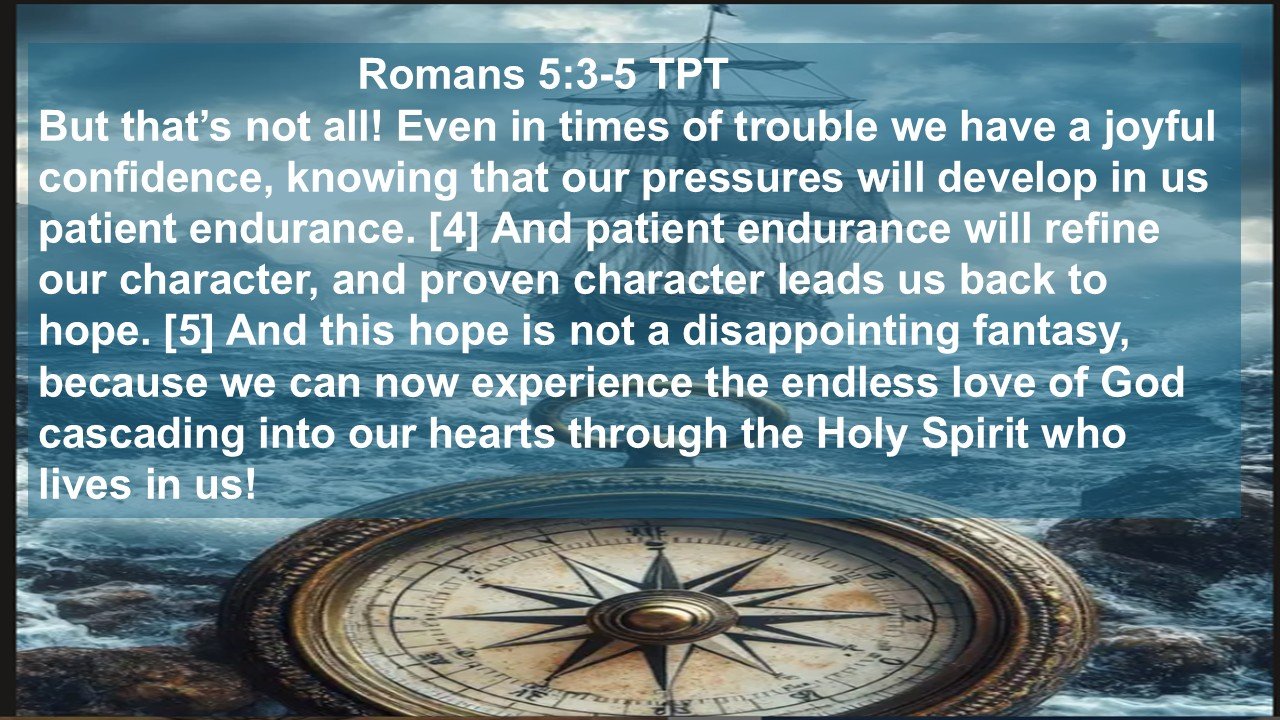 Romans 5:3-5 TPT

But that’s not all! Even in times of trouble we have a joyful confidence, knowing that our pressures will develop in us patient endurance. [4] And patient endurance will refine our character, and proven character leads us back to hope. [5] And this hope is not a disappointing fantasy, because we can now experience the endless love of God cascading into our hearts through the Holy Spirit who lives in us!